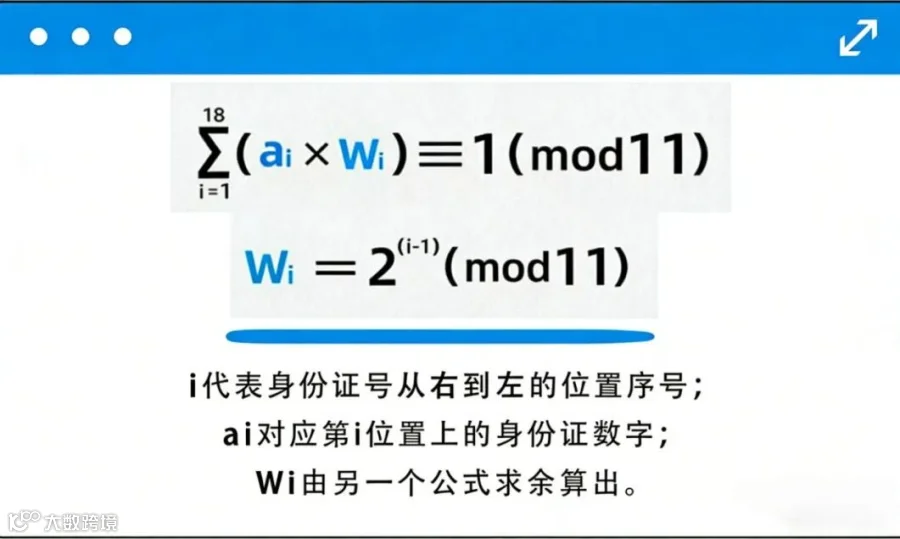 $\sum_{i=1}^{18}(a_i \times W_i) \equiv 1 \pmod{11}$

$W_i = 2^{(i-1)} \pmod{11}$

i代表身份证号从右到左的位置序号；
ai对应第i位置上的身份证数字；
Wi由另一个公式求余算出。

大数跨境